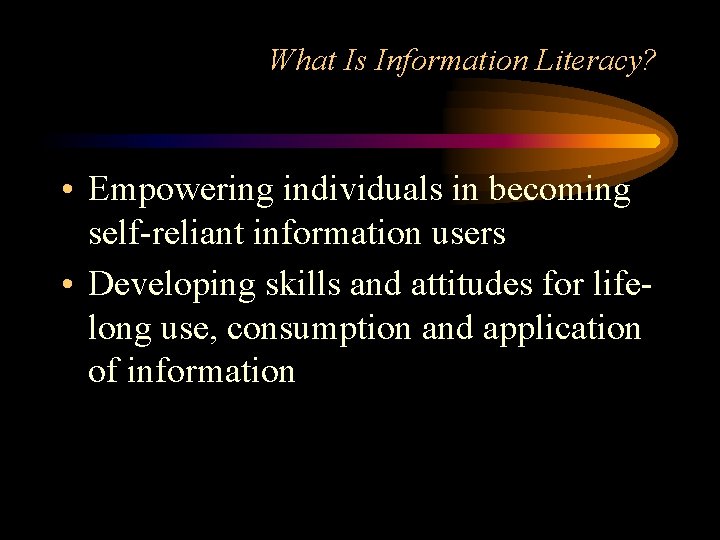 What Is Information Literacy?

• Empowering individuals in becoming self-reliant information users
• Developing skills and attitudes for life-long use, consumption and application of information